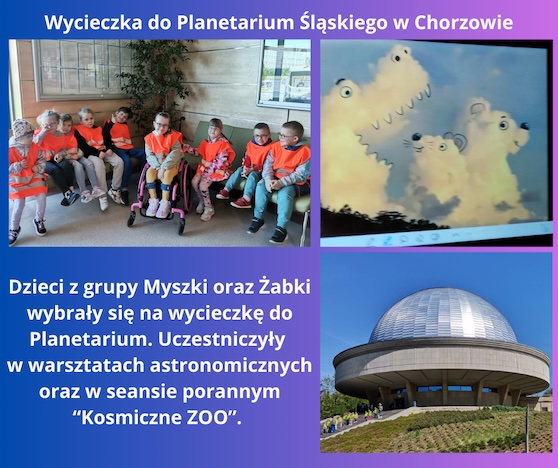 Wycieczka do Planetarium Śląskiego w Chorzowie

Dzieci z grupy Myszki oraz Żabki wybrały się na wycieczkę do Planetarium. Uczestniczyły w warsztatach astronomicznych oraz w seansie porannym “Kosmiczne ZOO”.